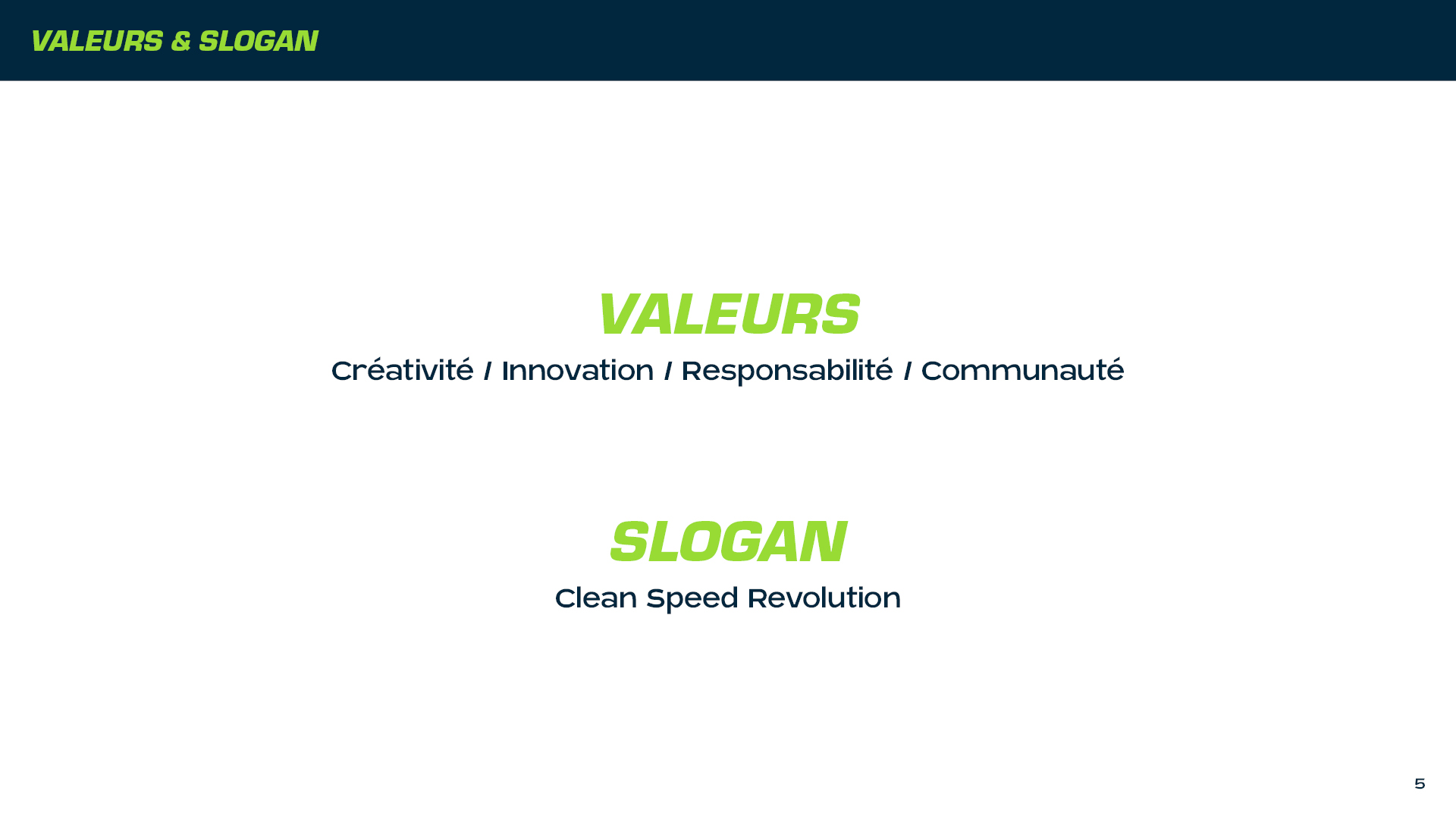 VALEURS & SLOGAN

VALEURS

Créativité / Innovation / Responsabilité / Communauté

SLOGAN

Clean Speed Revolution

5